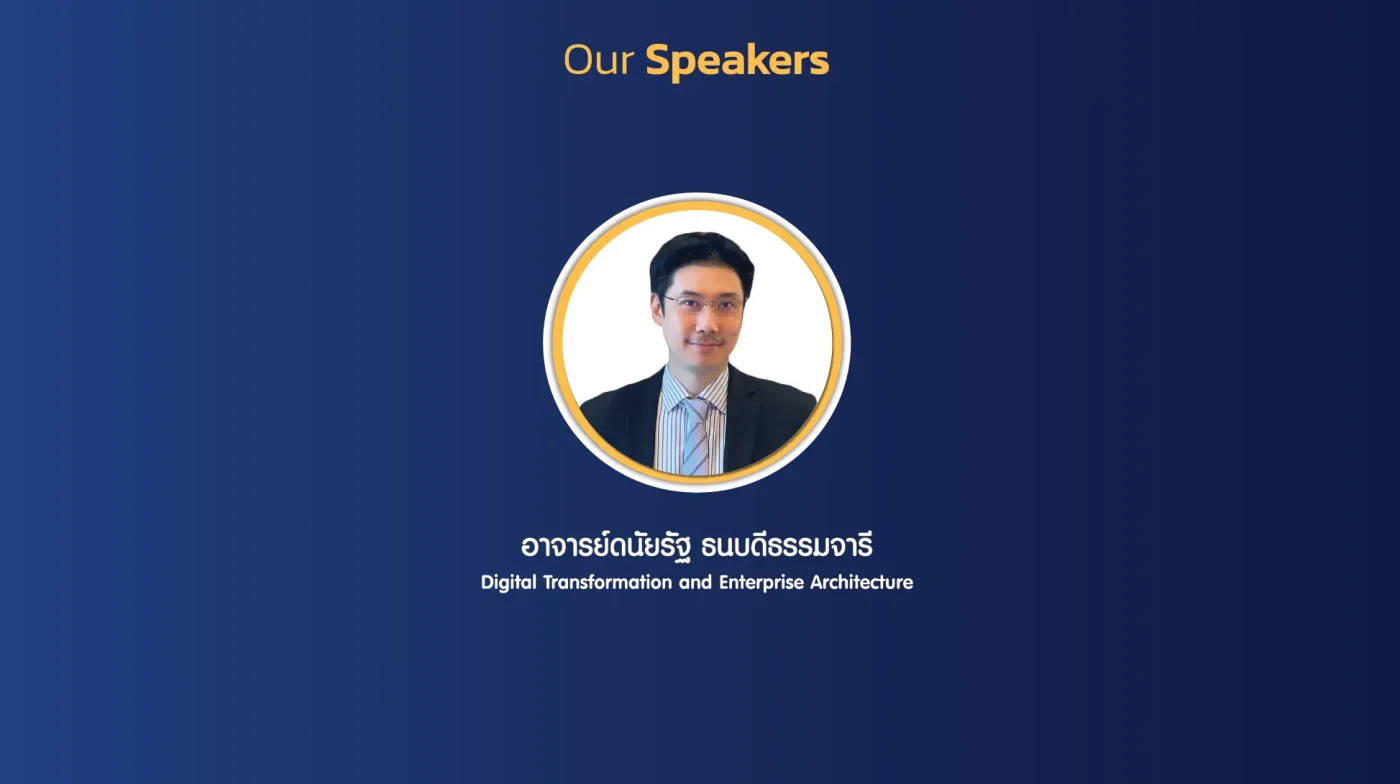 Our Speakers

อาจารย์ดนัยรัฐ ธนบดีธรรมจารี
Digital Transformation and Enterprise Architecture